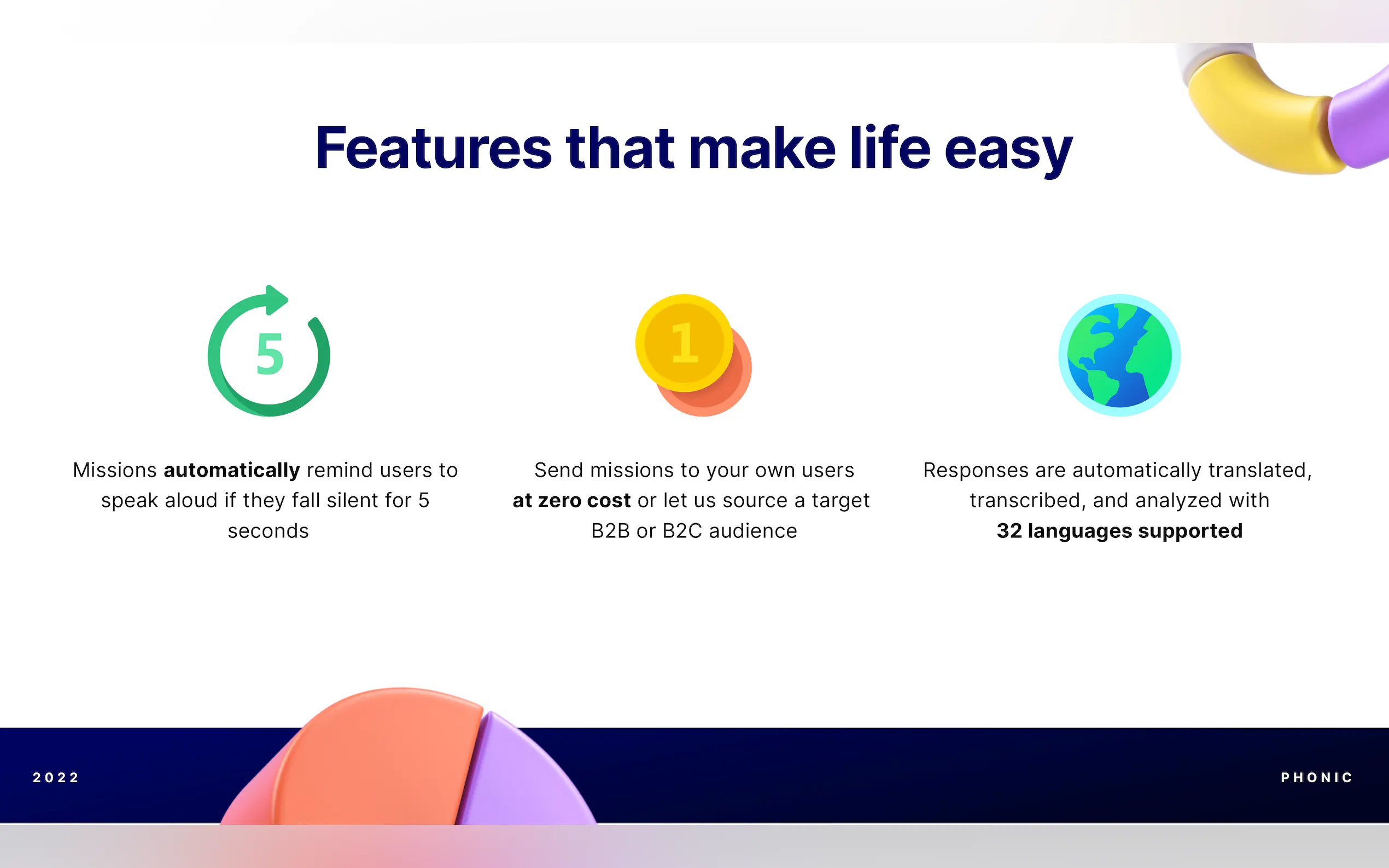 Features that make life easy

5

Missions automatically remind users to speak aloud if they fall silent for 5 seconds

1

Send missions to your own users at zero cost or let us source a target B2B or B2C audience

Responses are automatically translated, transcribed, and analyzed with 32 languages supported

2022

PHONIC